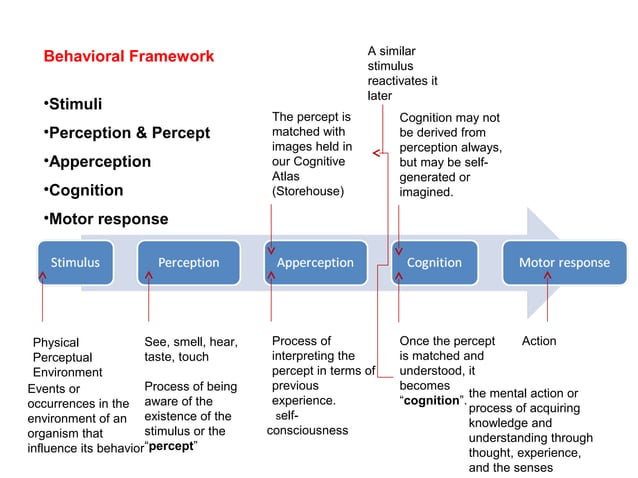 Behavioral Framework

•Stimuli

•Perception & Percept

•Apperception

•Cognition

•Motor response

A similar stimulus reactivates it later

The percept is matched with images held in our Cognitive Atlas (Storehouse)

Cognition may not be derived from perception always, but may be self-generated or imagined.

Stimulus

Perception

Apperception

Cognition

Motor response

Physical Perceptual Environment

Events or occurrences in the environment of an organism that influence its behavior

See, smell, hear, taste, touch

Process of being aware of the existence of the stimulus or the "percept"

Process of interpreting the percept in terms of previous experience.

self-consciousness

Once the percept is matched and understood, it becomes "cognition".

the mental action or process of acquiring knowledge and understanding through thought, experience, and the senses

Action